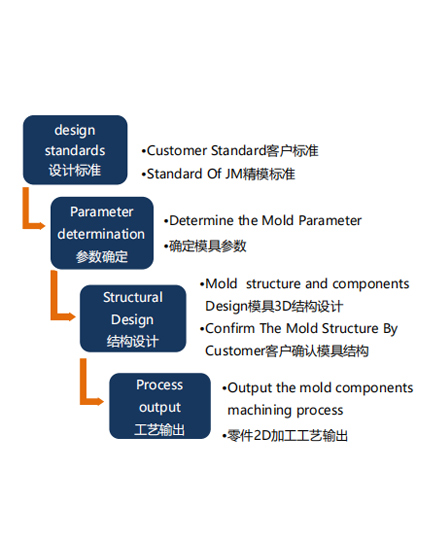 design standards 设计标准

•Customer Standard客户标准

•Standard Of JM精模标准

Parameter determination 参数确定

•Determine the Mold Parameter

•确定模具参数

Structural Design 结构设计

•Mold structure and components Design模具3D结构设计

•Confirm The Mold Structure By Customer客户确认模具结构

Process output 工艺输出

•Output the mold components machining process

•零件2D加工工艺输出